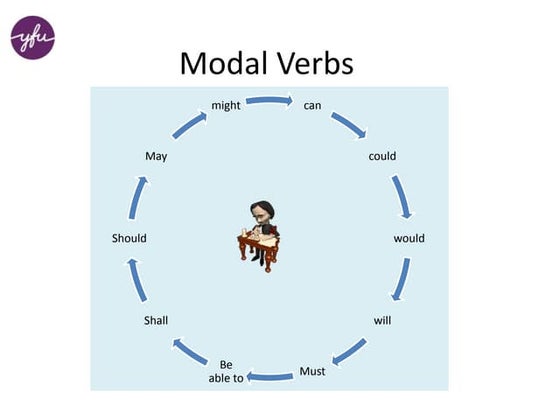 yfu

Modal Verbs

might

can

could

would

will

Must

Be able to

Shall

Should

May